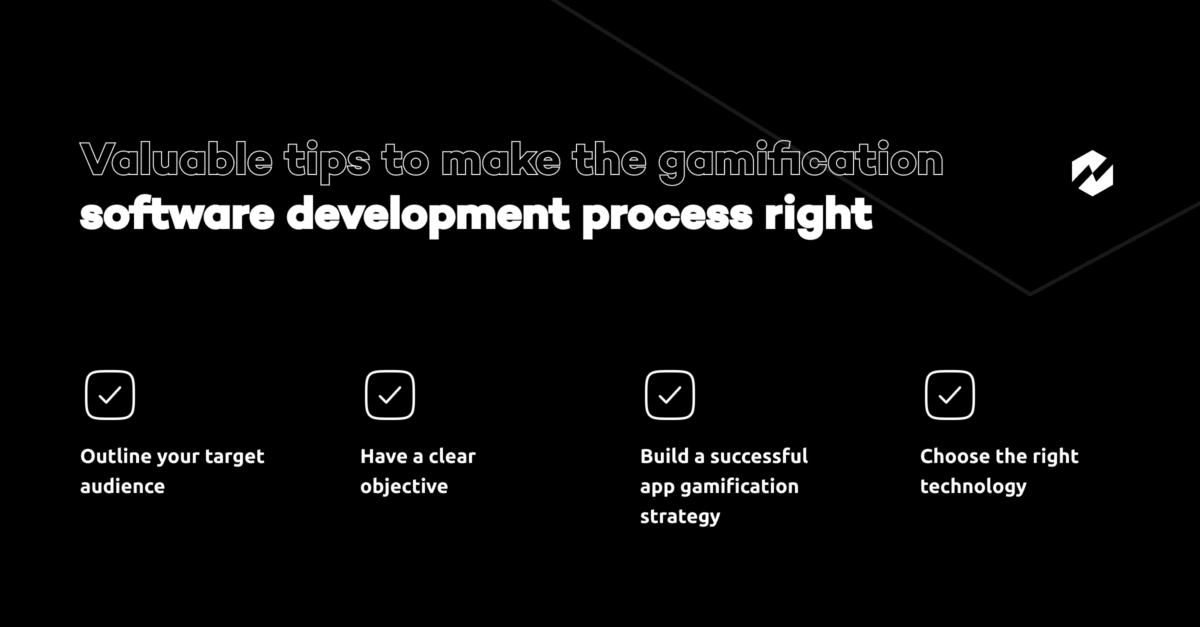 Valuable tips to make the gamification software development process right

Outline your target audience

Have a clear objective

Build a successful app gamification strategy

Choose the right technology